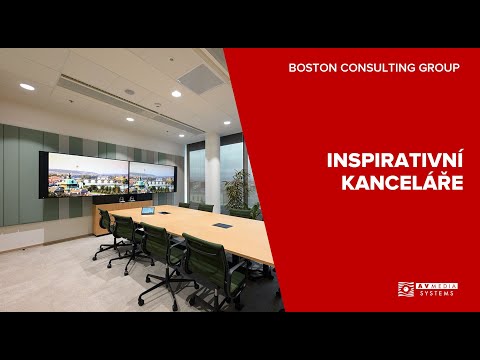 BOSTON CONSULTING GROUP

INSPIRATIVNÍ KANCELÁŘE

AV MEDIA SYSTEMS